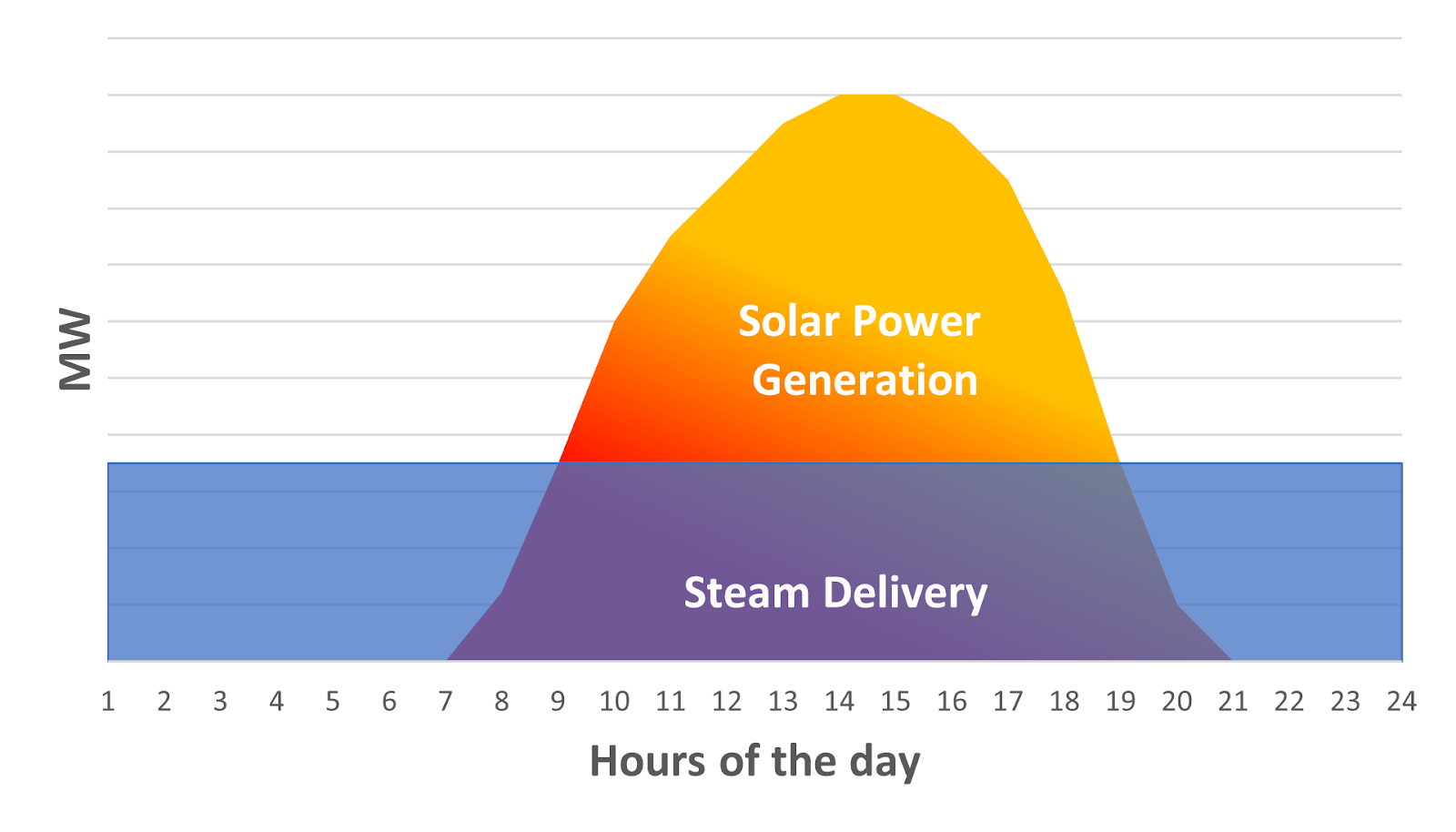 MW

Solar Power Generation

Steam Delivery

1 2 3 4 5 6 7 8 9 10 11 12 13 14 15 16 17 18 19 20 21 22 23 24

Hours of the day